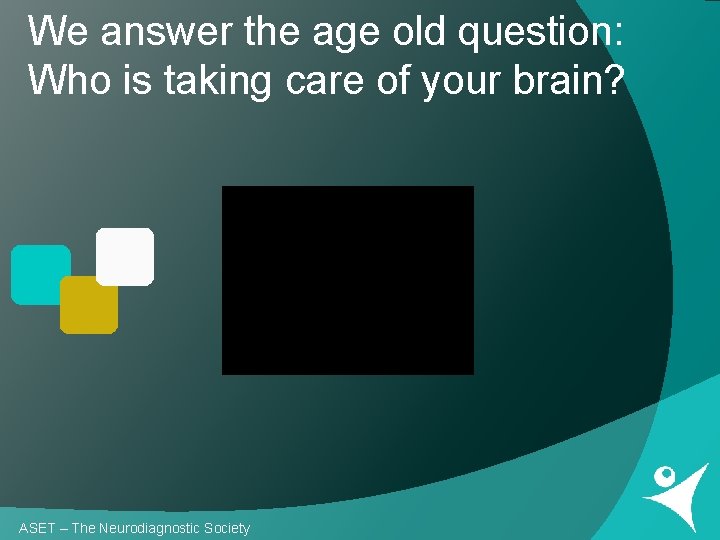 We answer the age old question: Who is taking care of your brain?

ASET – The Neurodiagnostic Society